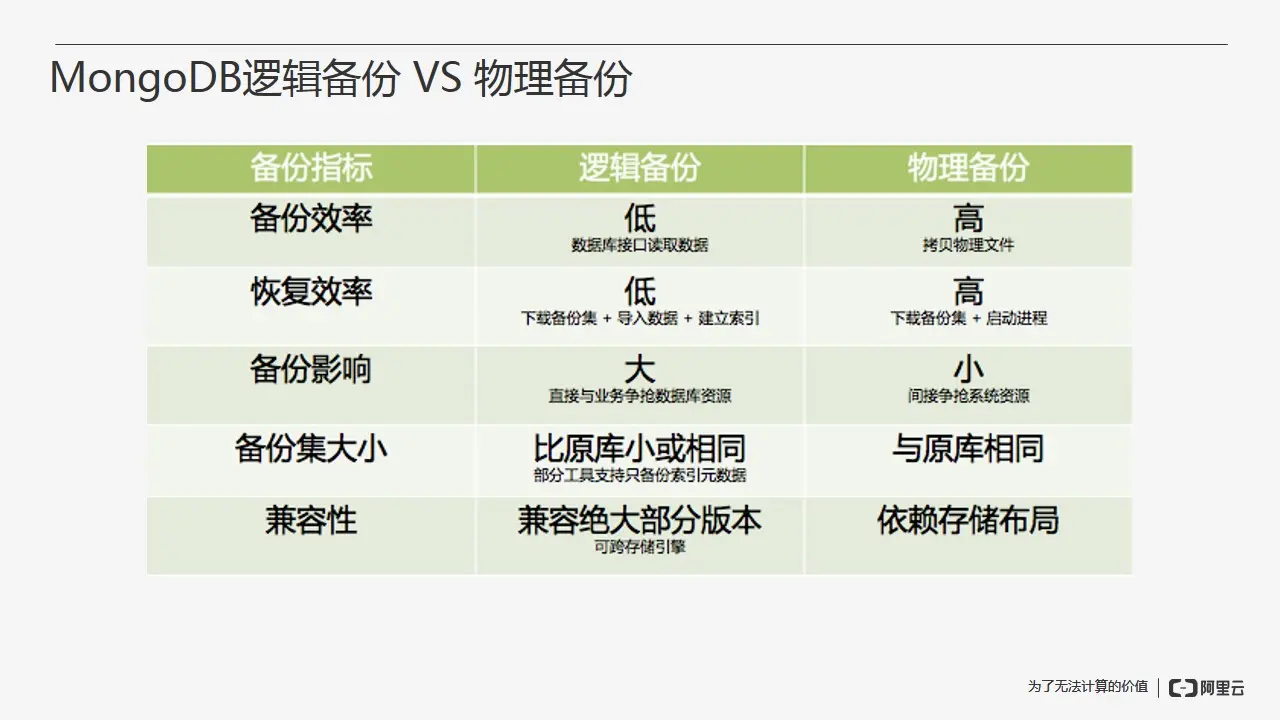 MongoDB逻辑备份 VS 物理备份

| 备份指标 | 逻辑备份 | 物理备份 |
|---|---|---|
| 备份效率 | 低 数据库接口读取数据 | 高 拷贝物理文件 |
| 恢复效率 | 低 下载备份集 + 导入数据 + 建立索引 | 高 下载备份集 + 启动进程 |
| 备份影响 | 大 直接与业务争抢数据库资源 | 小 间接争抢系统资源 |
| 备份集大小 | 比原库小或相同 部分工具支持只备份索引元数据 | 与原库相同 |
| 兼容性 | 兼容绝大部分版本 可跨存储引擎 | 依赖存储布局 |

为了无法计算的价值 | 阿里云